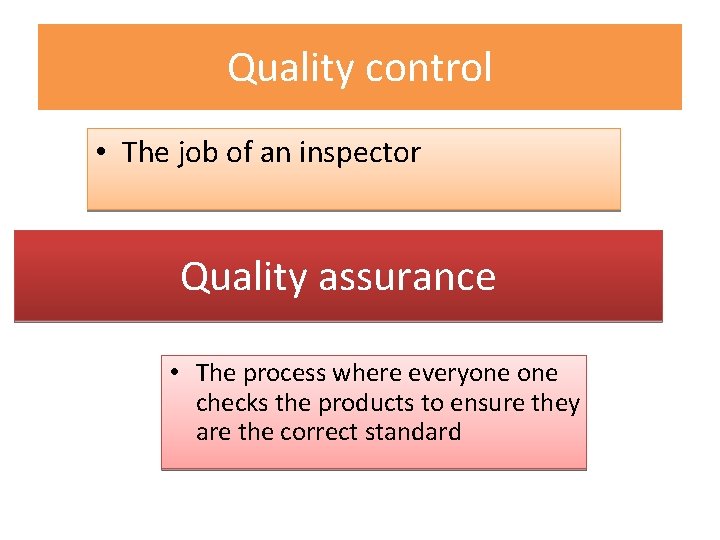 Quality control

• The job of an inspector

Quality assurance

• The process where everyone one checks the products to ensure they are the correct standard